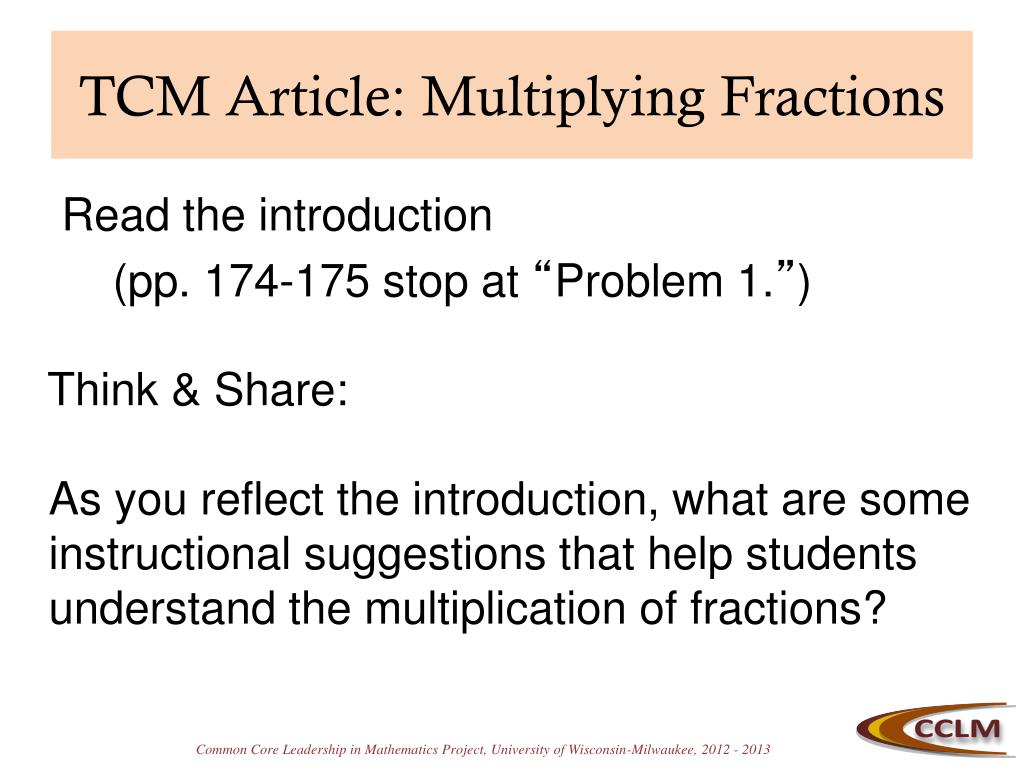 TCM Article: Multiplying Fractions

Read the introduction
(pp. 174-175 stop at “Problem 1.”)

Think & Share:

As you reflect the introduction, what are some instructional suggestions that help students understand the multiplication of fractions?

Common Core Leadership in Mathematics Project, University of Wisconsin-Milwaukee, 2012 - 2013

CCLM